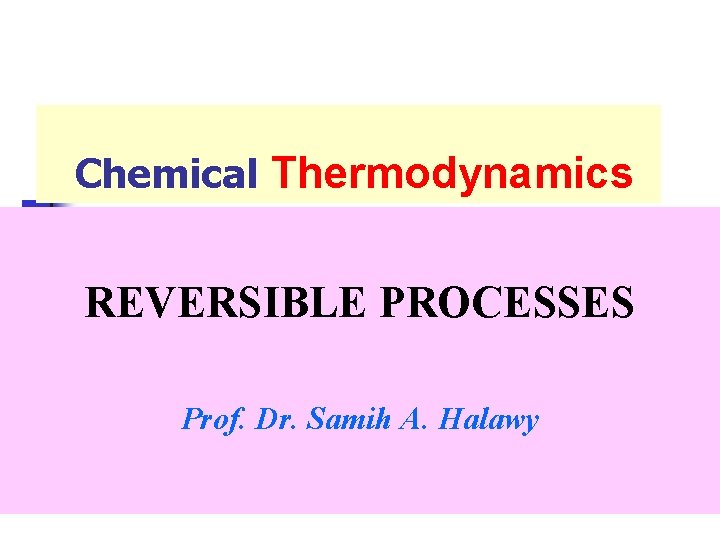 Chemical Thermodynamics

REVERSIBLE PROCESSES

Prof. Dr. Samih A. Halawy